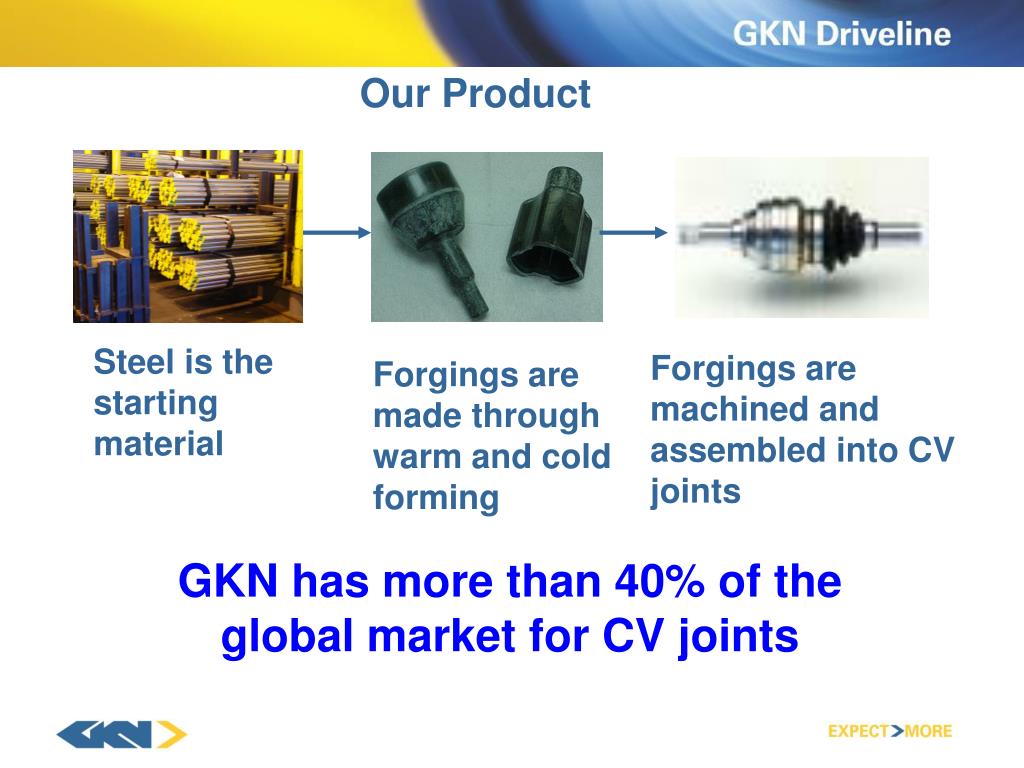 GKN Driveline

Our Product

Steel is the starting material

Forgings are made through warm and cold forming

Forgings are machined and assembled into CV joints

GKN has more than 40% of the global market for CV joints

GKN

EXPECT>MORE